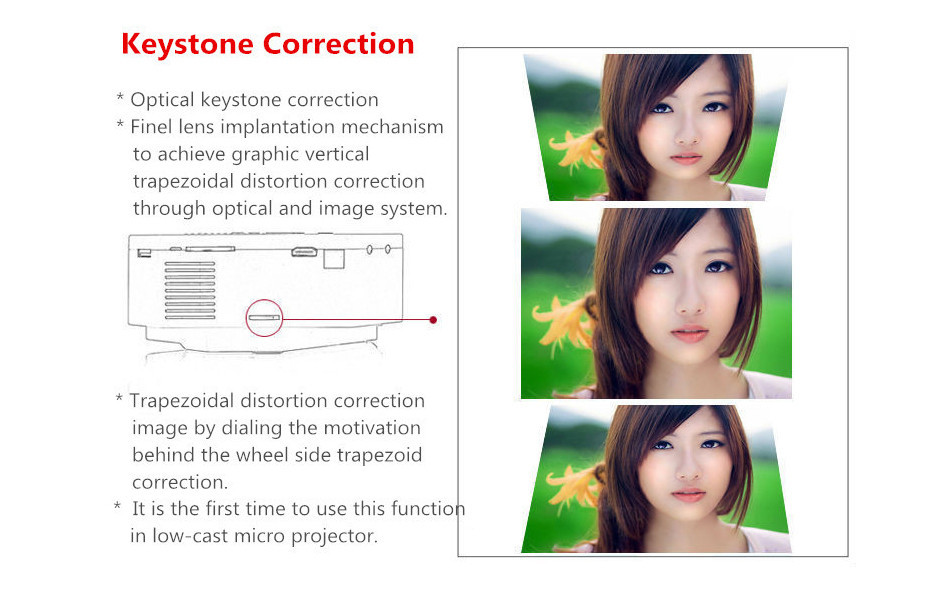 Keystone Correction

* Optical keystone correction
* Finel lens implantation mechanism to achieve graphic vertical trapezoidal distortion correction through optical and image system.

* Trapezoidal distortion correction image by dialing the motivation behind the wheel side trapezoid correction.
* It is the first time to use this function in low-cast micro projector.